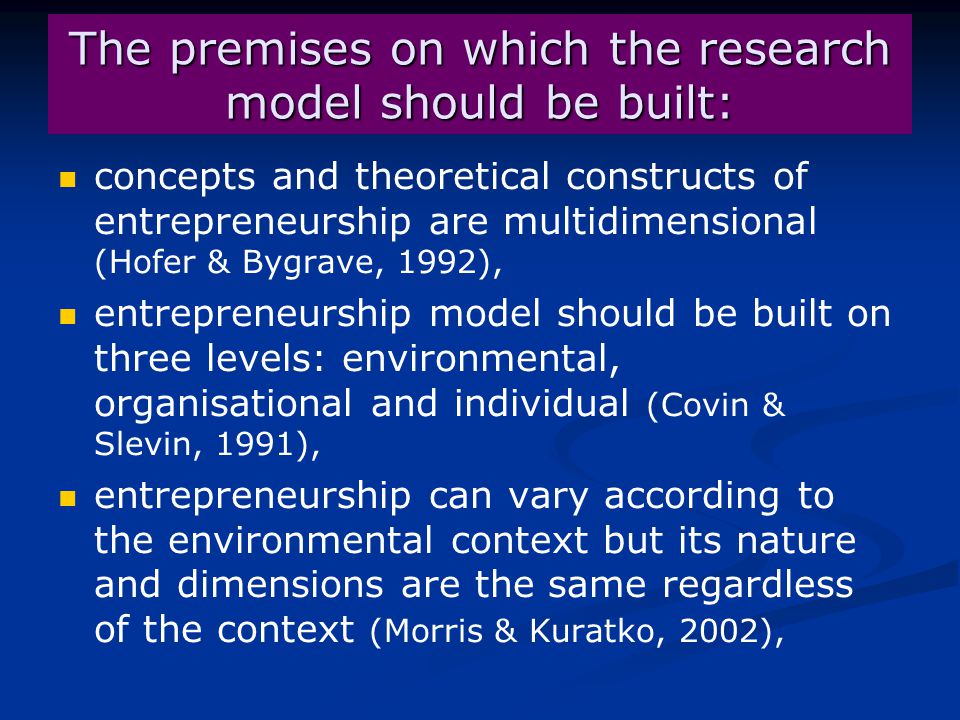 The premises on which the research model should be built:

- concepts and theoretical constructs of entrepreneurship are multidimensional (Hofer & Bygrave, 1992),
- entrepreneurship model should be built on three levels: environmental, organisational and individual (Covin & Slevin, 1991),
- entrepreneurship can vary according to the environmental context but its nature and dimensions are the same regardless of the context (Morris & Kuratko, 2002),